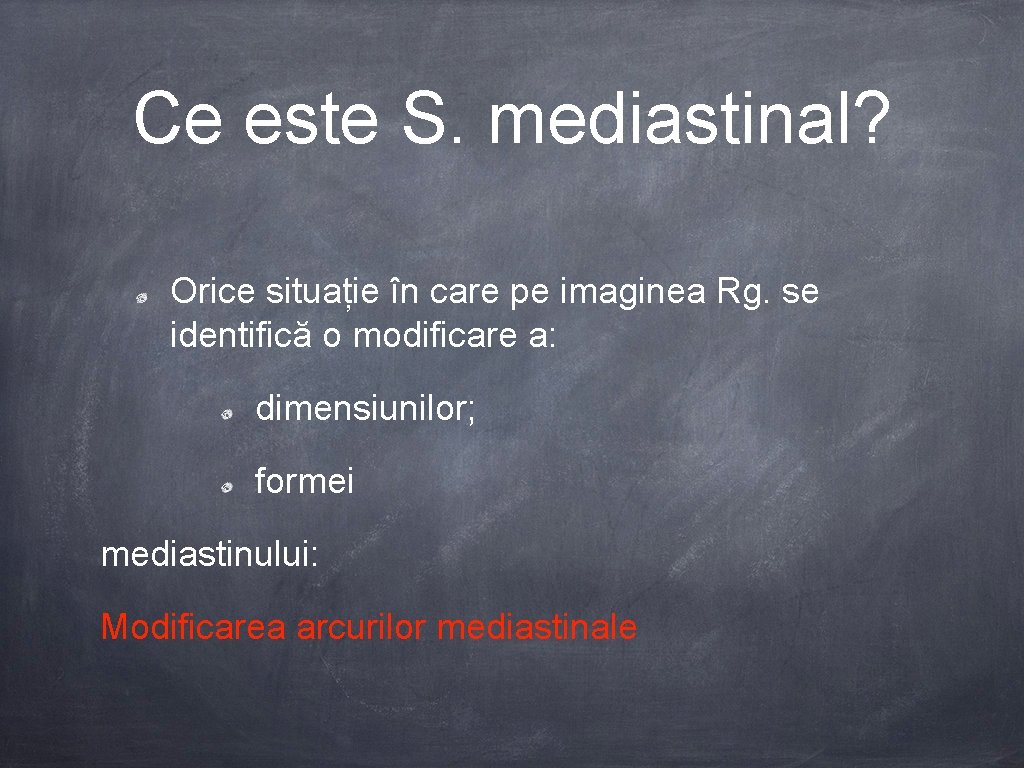 Ce este S. mediastinal?

Orice situație în care pe imaginea Rg. se identifică o modificare a:

dimensiunilor;

formei

mediastinului:

Modificarea arcurilor mediastinale